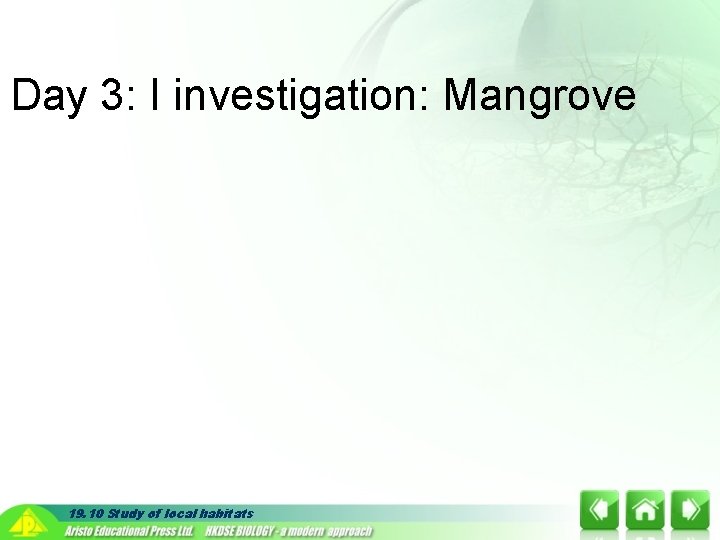 Day 3: I investigation: Mangrove

19.10 Study of local habitats
Aristo Educational Press Ltd. HKDSE BIOLOGY - a modern approach